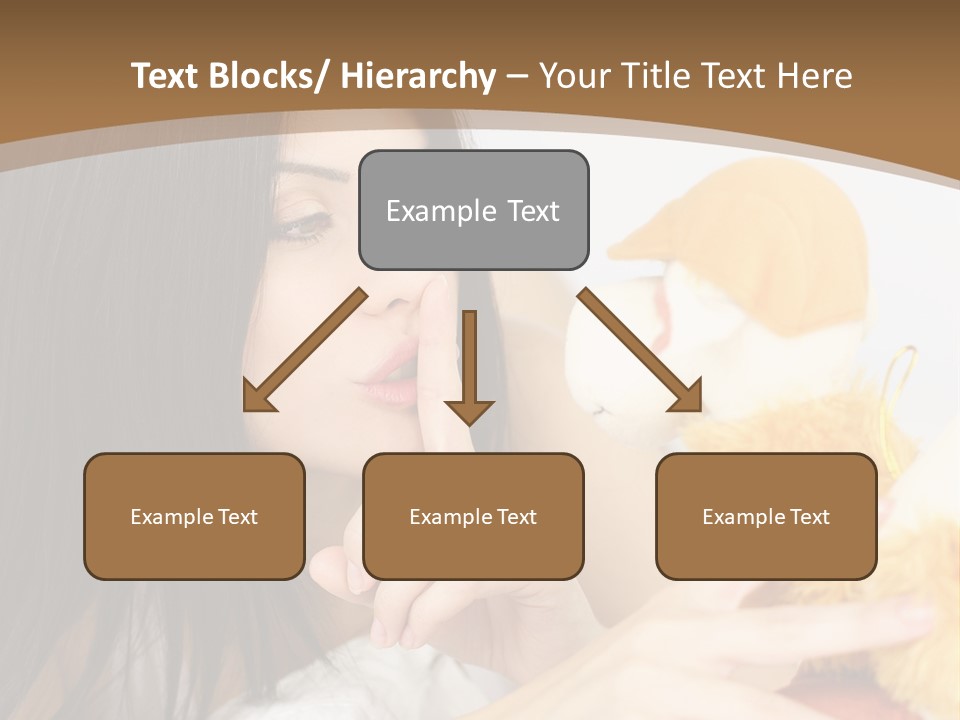 Text Blocks/ Hierarchy – Your Title Text Here

Example Text

Example Text

Example Text

Example Text